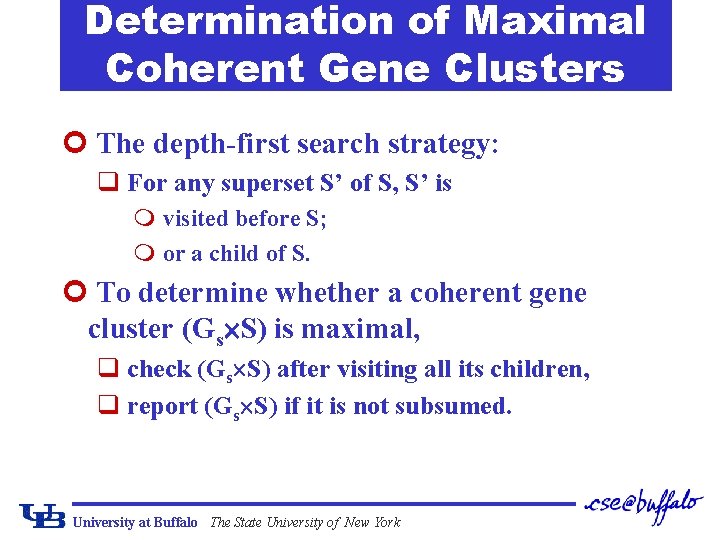 Determination of Maximal Coherent Gene Clusters

The depth-first search strategy:

For any superset S' of S, S' is

visited before S;

or a child of S.

To determine whether a coherent gene cluster ($G_s \times S$) is maximal,

check ($G_s \times S$) after visiting all its children,

report ($G_s \times S$) if it is not subsumed.

UB University at Buffalo The State University of New York

cse@buffalo